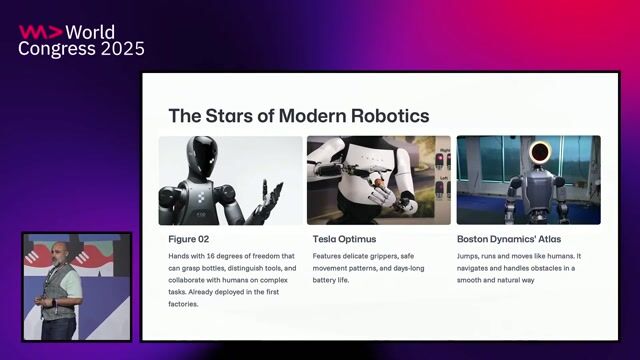 World Congress 2025

The Stars of Modern Robotics

Figure 02

Hands with 16 degrees of freedom that can grasp bottles, distinguish tools, and collaborate with humans on complex tasks. Already deployed in the first factories.

Tesla Optimus

Features delicate grippers, safe movement patterns, and days-long battery life.

Boston Dynamics' Atlas

Jumps, runs and moves like humans. It navigates and handles obstacles in a smooth and natural way